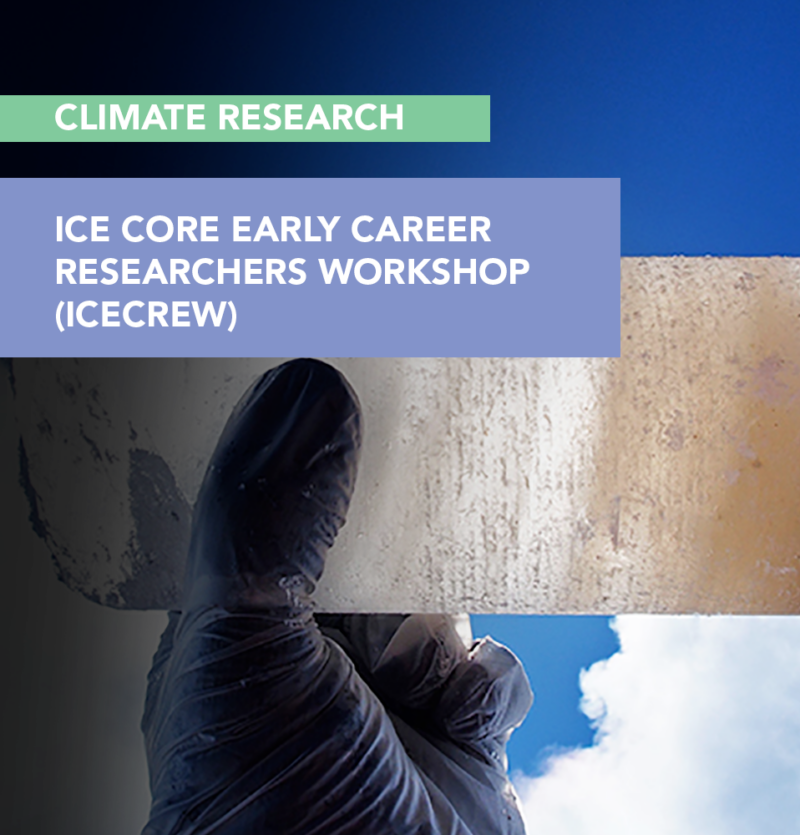 CLIMATE RESEARCH

ICE CORE EARLY CAREER RESEARCHERS WORKSHOP (ICECREW)